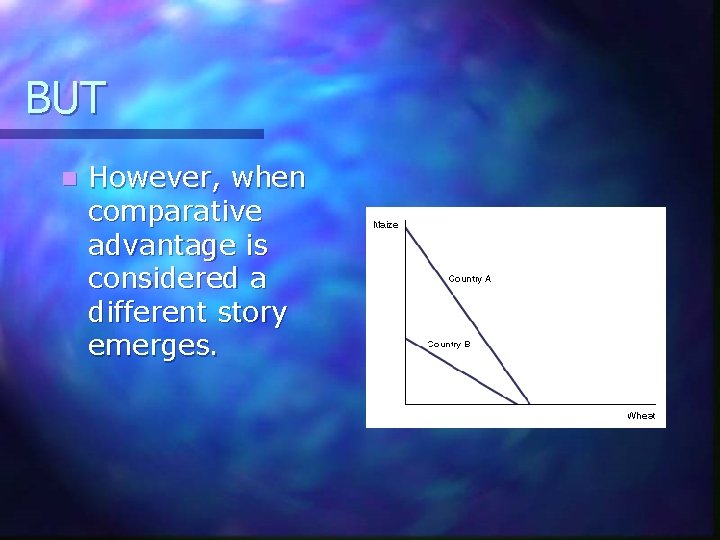 BUT

However, when comparative advantage is considered a different story emerges.

Maize

Country A

Country B

Wheat